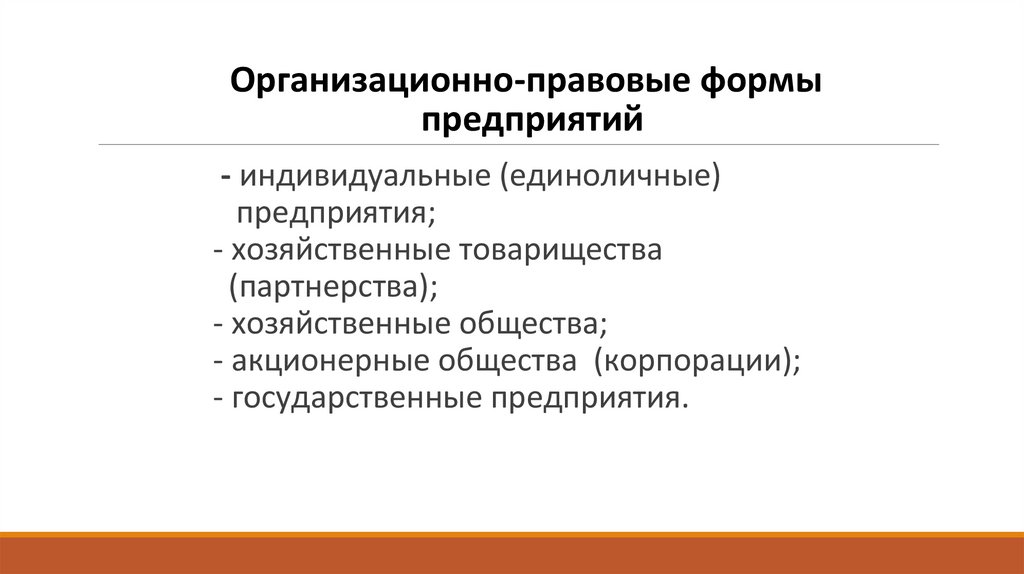 Организационно-правовые формы предприятий

- индивидуальные (единоличные) предприятия;
- хозяйственные товарищества (партнерства);
- хозяйственные общества;
- акционерные общества (корпорации);
- государственные предприятия.